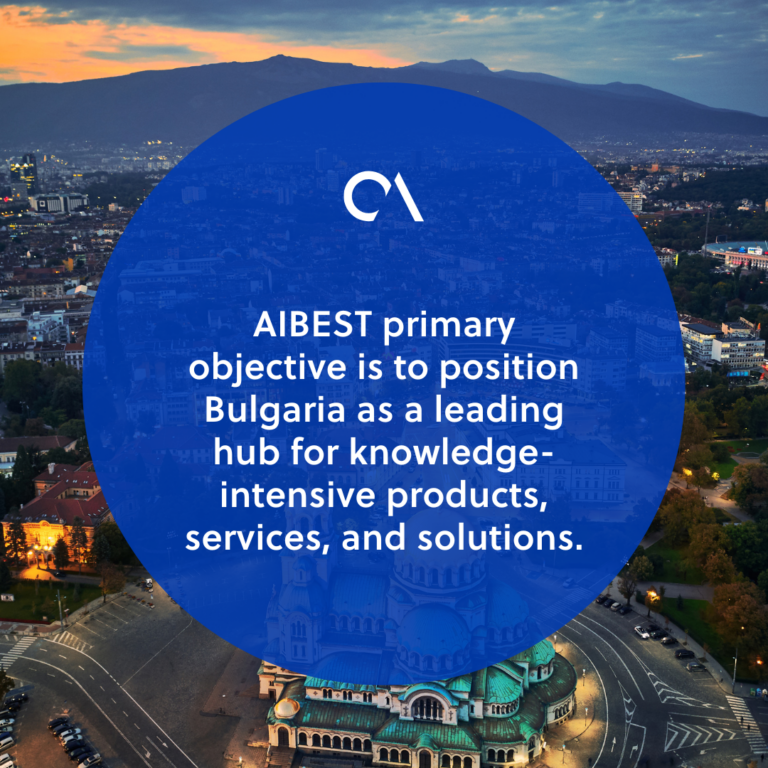 AIBEST primary objective is to position Bulgaria as a leading hub for knowledge-intensive products, services, and solutions.